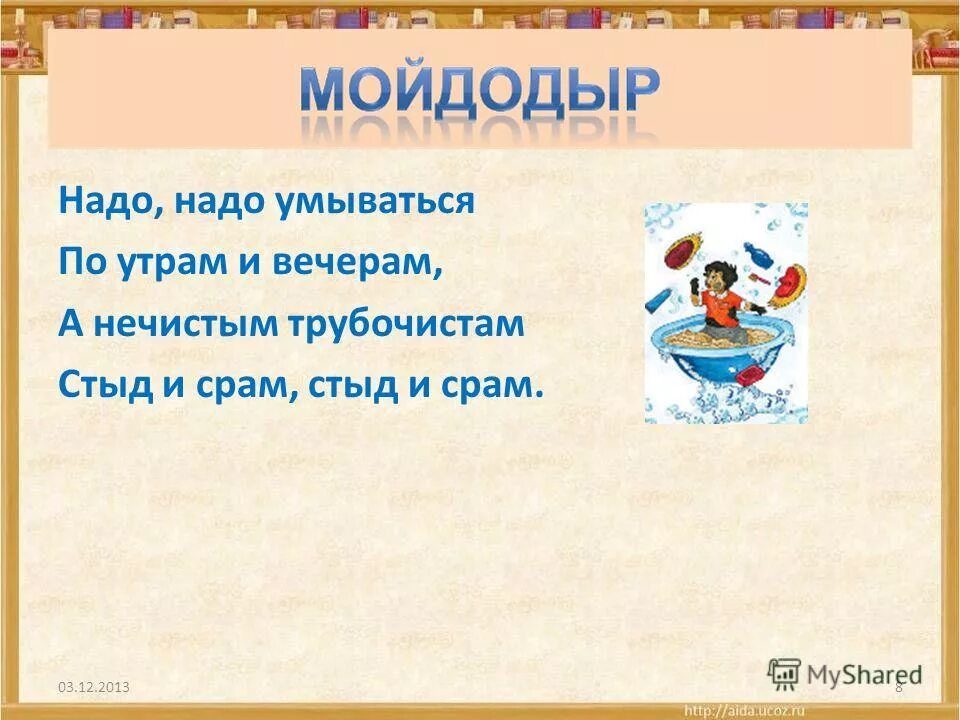 МОЙДОДЫР

Надо, надо умываться
По утрам и вечерам,
А нечистым трубочистам
Стыд и срам, стыд и срам.

03.12.2013

8

MyShared

http://aida.ucoz.ru